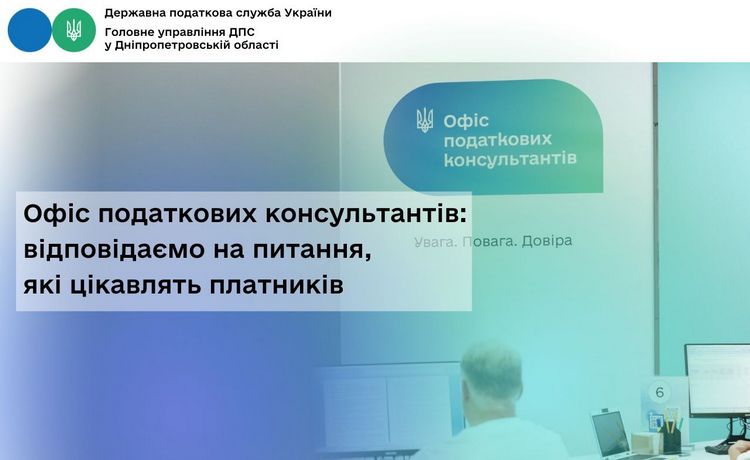 Державна податкова служба України
Головне управління ДПС
у Дніпропетровській області

Офіс податкових консультантів

Офіс податкових консультантів: відповідаємо на питання, які цікавлять платників

Увага. Повага. Довіра

6